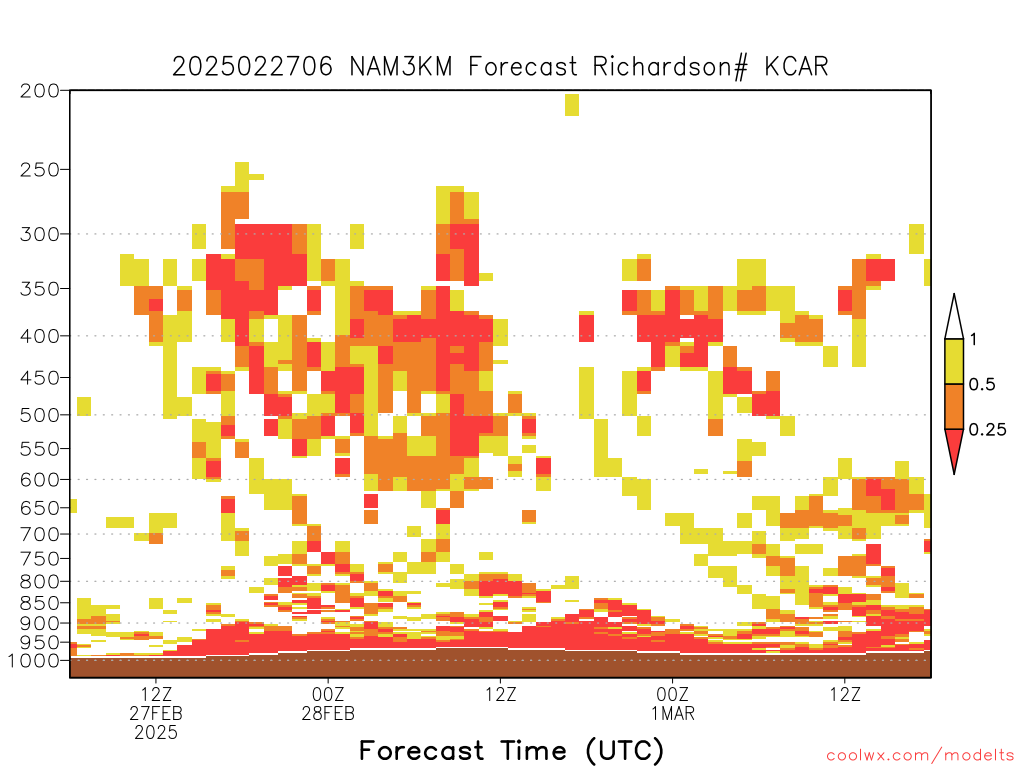 2025022706 NAM3KM Forecast Richardson# KCAR

200
250
300
350
400
450
500
550
600
650
700
750
800
850
900
950
1000

1
0.5
0.25

12Z
27FEB
2025

00Z
28FEB

12Z

00Z
1MAR

12Z

Forecast Time (UTC)

coolwx.com/modelts